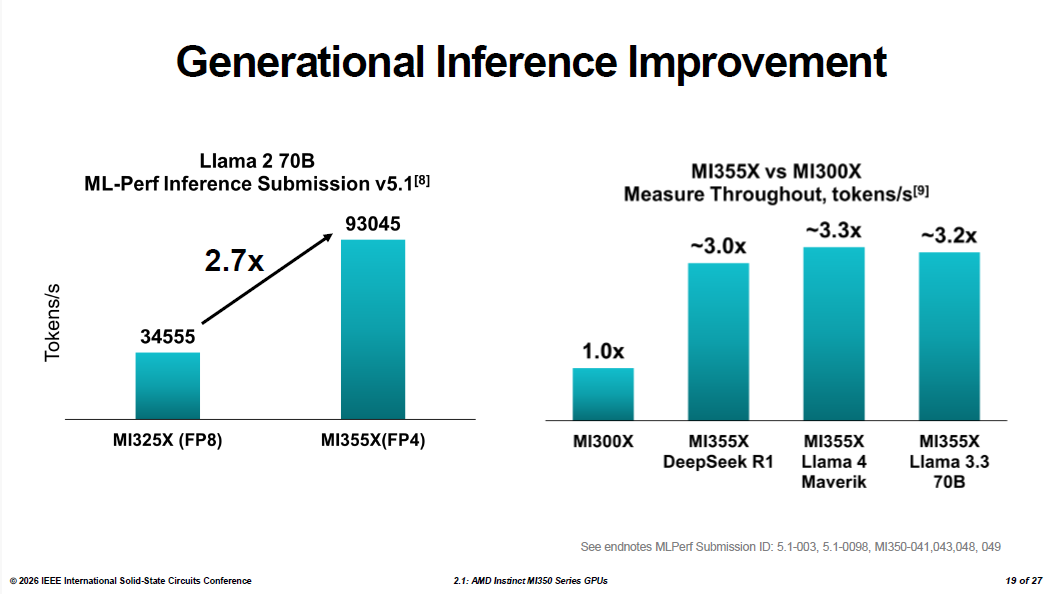 Generational Inference Improvement

Llama 2 70B
ML-Perf Inference Submission v5.1$^{[8]}$

Tokens/s

2.7x

34555

93045

MI325X (FP8)

MI355X(FP4)

MI355X vs MI300X
Measure Throughout, tokens/s$^{[9]}$

1.0x

~3.0x

~3.3x

~3.2x

MI300X

MI355X DeepSeek R1

MI355X Llama 4 Maverik

MI355X Llama 3.3 70B

See endnotes MLPerf Submission ID: 5.1-003, 5.1-0098, MI350-041,043,048, 049

© 2026 IEEE International Solid-State Circuits Conference

2.1: AMD Instinct MI350 Series GPUs

19 of 27